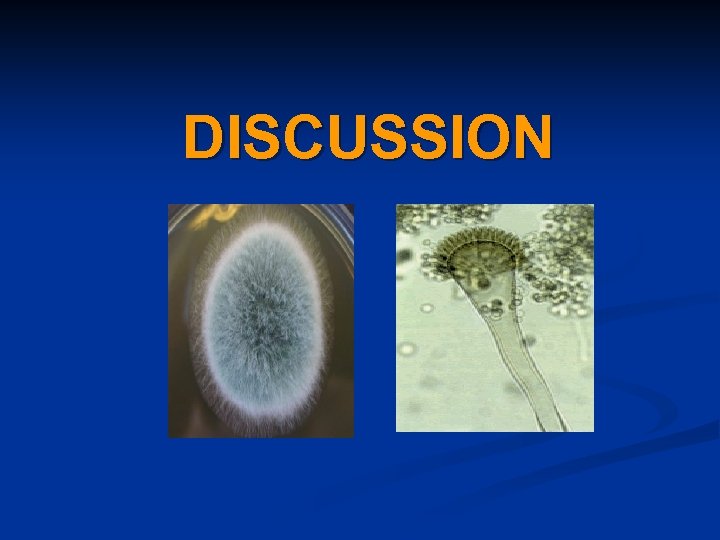 DISCUSSION